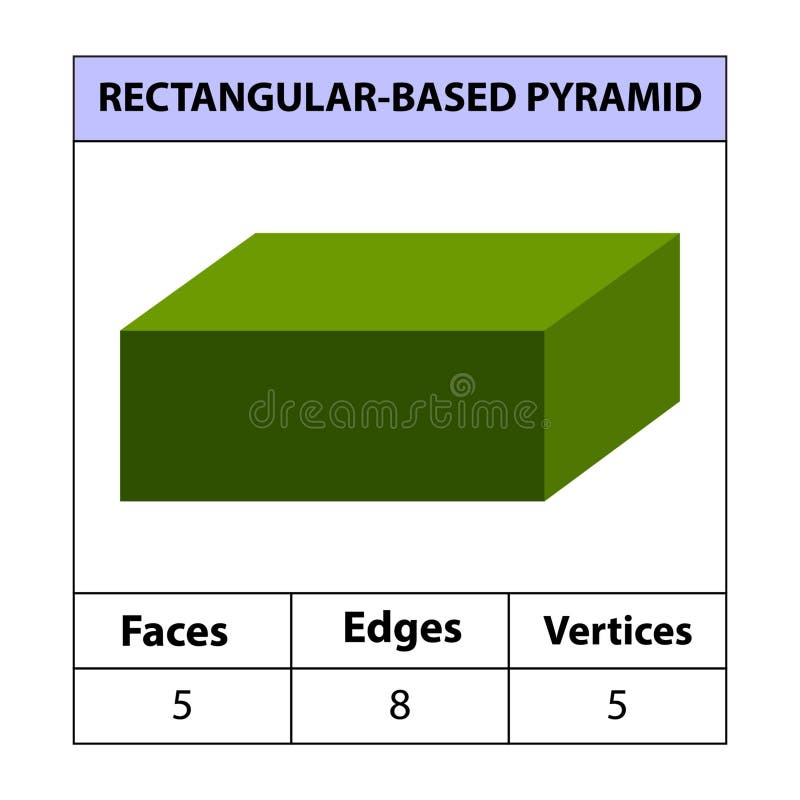 RECTANGULAR-BASED PYRAMID

dreamstime

| Faces | Edges | Vertices |
|---|---|---|
| 5 | 8 | 5 |